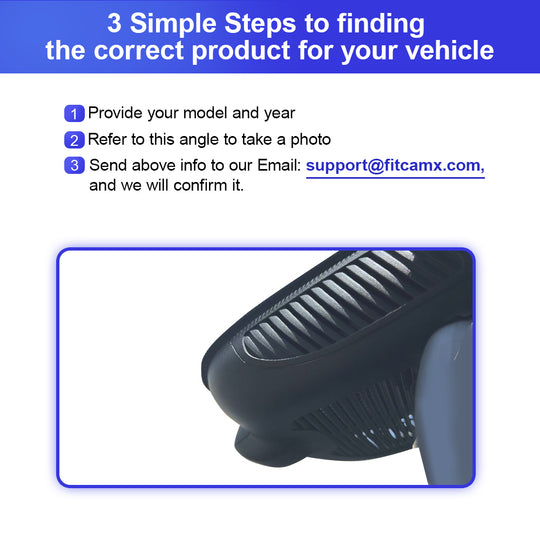 3 Simple Steps to finding the correct product for your vehicle

1 Provide your model and year

2 Refer to this angle to take a photo

3 Send above info to our Email: support@fitcamx.com, and we will confirm it.